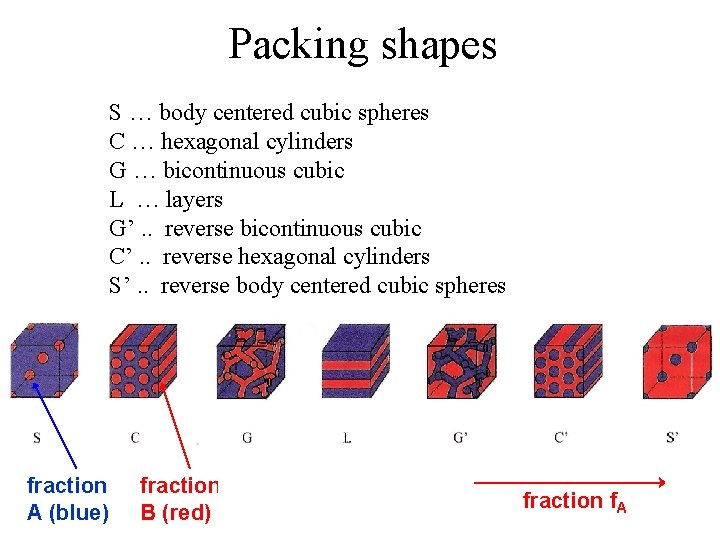 Packing shapes

S … body centered cubic spheres
C … hexagonal cylinders
G … bicontinuous cubic
L … layers
G' .. reverse bicontinuous cubic
C' .. reverse hexagonal cylinders
S' .. reverse body centered cubic spheres

S C G L G' C' S'

fraction A (blue)

fraction B (red)

fraction $f_A$